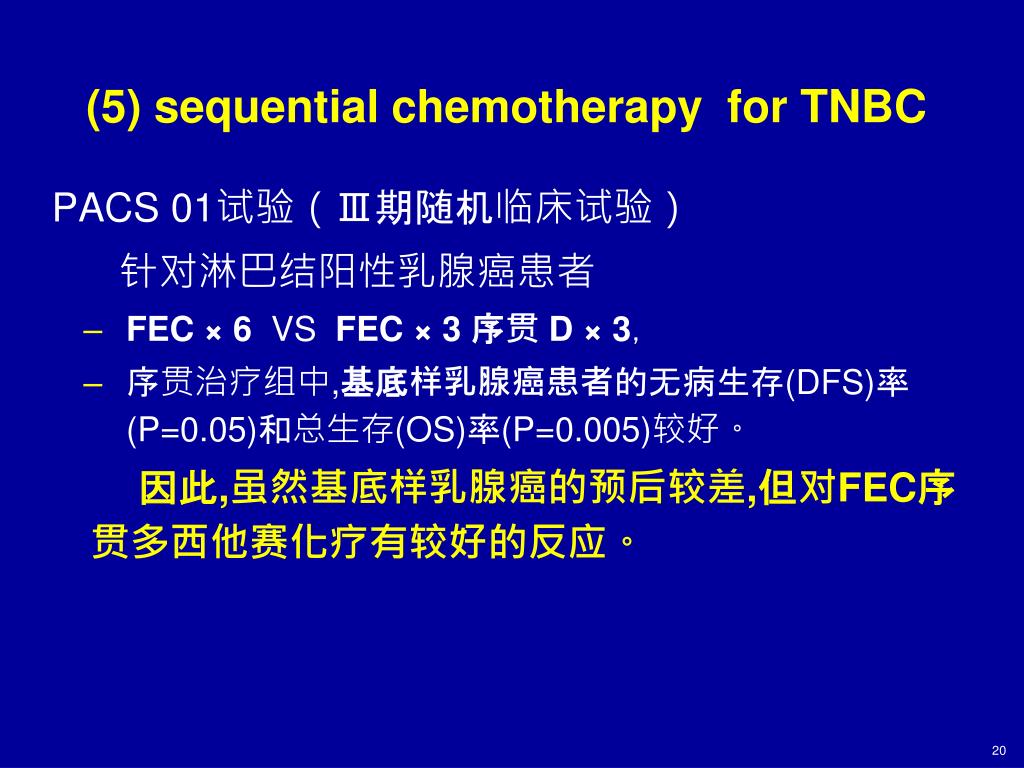 (5) sequential chemotherapy for TNBC

PACS 01试验（Ⅲ期随机临床试验）

针对淋巴结阳性乳腺癌患者

– FEC × 6 VS FEC × 3 序贯 D × 3,

– 序贯治疗组中,基底样乳腺癌患者的无病生存(DFS)率(P=0.05)和总生存(OS)率(P=0.005)较好。

因此,虽然基底样乳腺癌的预后较差,但对FEC序贯多西他赛化疗有较好的反应。

20